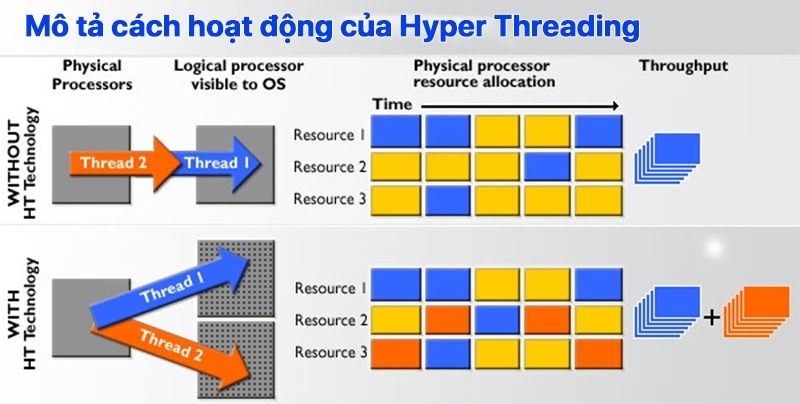 Mô tả cách hoạt động của Hyper Threading

Physical Processors

Logical processor visible to OS

Physical processor resource allocation

Throughput

Time

WITHOUT HT Technology

Thread 2

Thread 1

Resource 1

Resource 2

Resource 3

WITH HT Technology

Thread 1

Thread 2

Resource 1

Resource 2

Resource 3

+